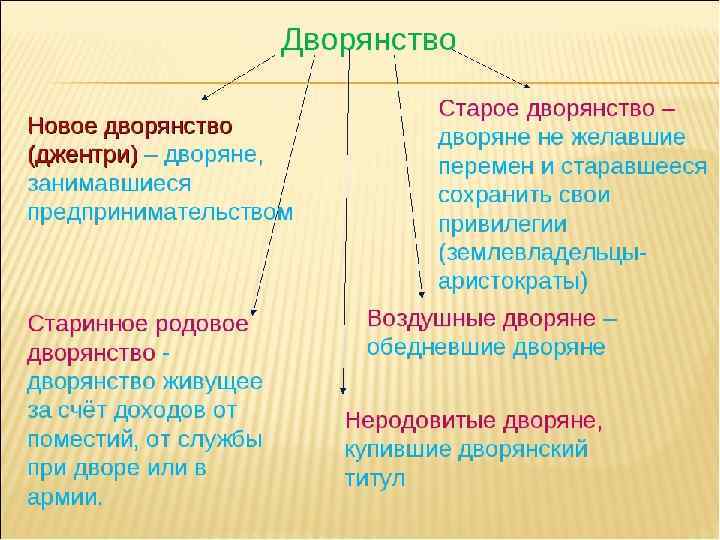 Дворянство

Новое дворянство (джентри) – дворяне, занимавшиеся предпринимательством

Старое дворянство – дворяне не желавшие перемен и старавшееся сохранить свои привилегии (землевладельцы-аристократы)

Старинное родовое дворянство - дворянство живущее за счёт доходов от поместий, от службы при дворе или в армии.

Воздушные дворяне – обедневшие дворяне

Неродовитые дворяне, купившие дворянский титул